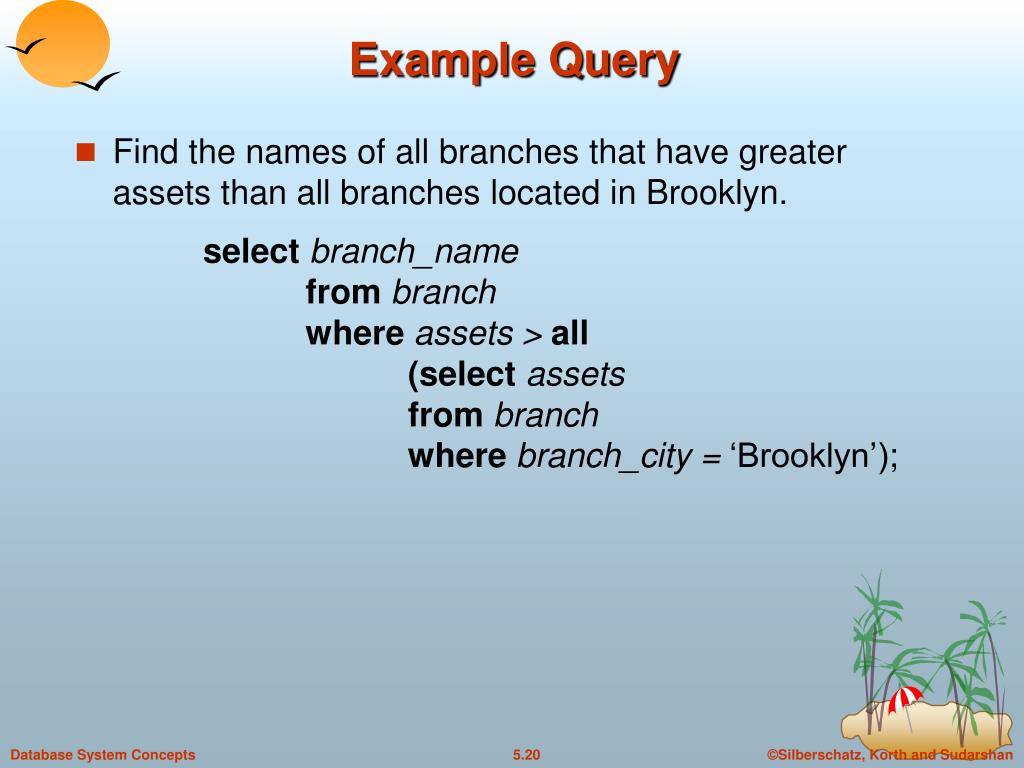 Example Query

Find the names of all branches that have greater assets than all branches located in Brooklyn.

select branch_name
from branch
where assets > all
(select assets
from branch
where branch_city = ‘Brooklyn’);

Database System Concepts

5.20

©Silberschatz, Korth and Sudarshan